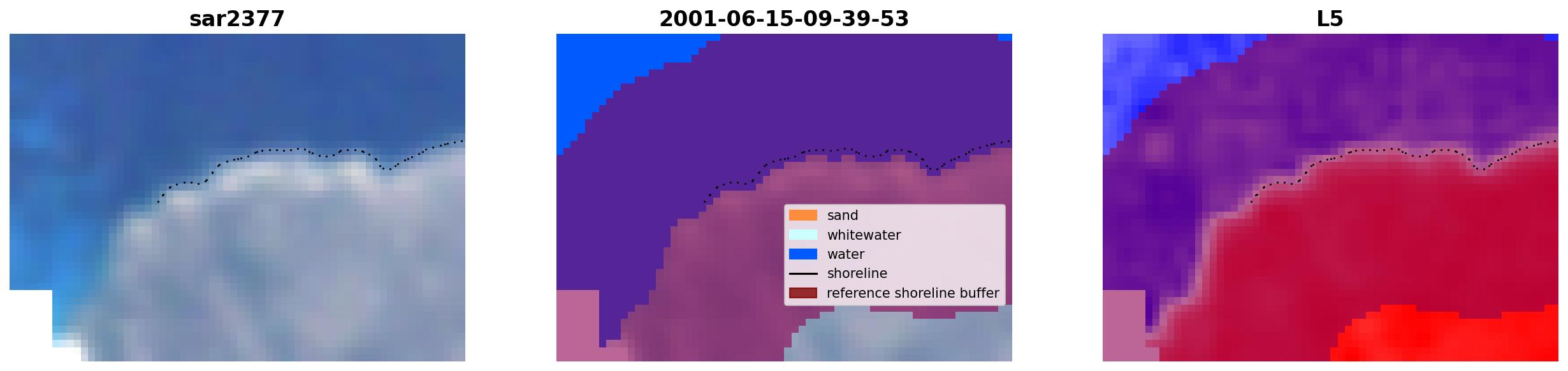 sar2377

2001-06-15-09-39-53

sand
whitewater
water
shoreline
reference shoreline buffer

L5